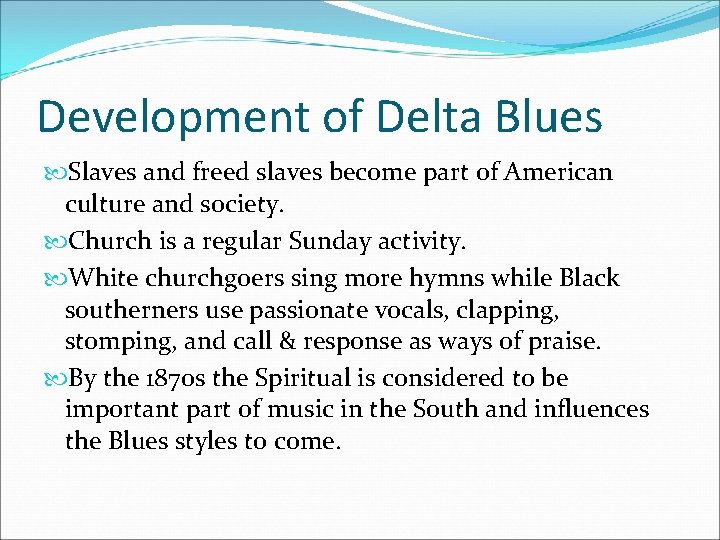 Development of Delta Blues

Slaves and freed slaves become part of American culture and society.

Church is a regular Sunday activity.

White churchgoers sing more hymns while Black southerners use passionate vocals, clapping, stomping, and call & response as ways of praise.

By the 1870s the Spiritual is considered to be important part of music in the South and influences the Blues styles to come.